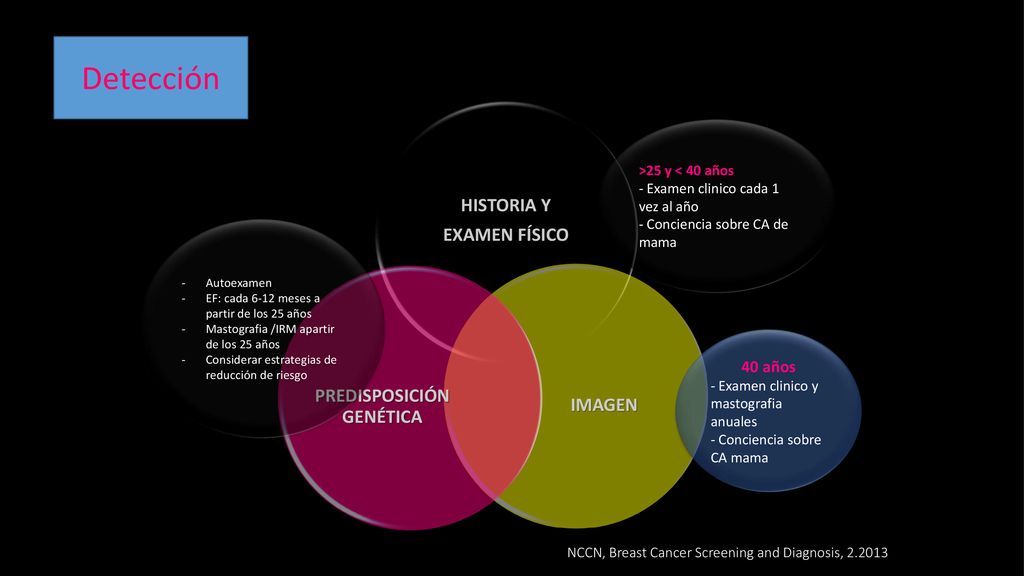 Detección

HISTORIA Y EXAMEN FÍSICO

>25 y < 40 años
- Examen clinico cada 1 vez al año
- Conciencia sobre CA de mama

- Autoexamen
- EF: cada 6-12 meses a partir de los 25 años
- Mastografia /IRM apartir de los 25 años
- Considerar estrategias de reducción de riesgo

PREDISPOSICIÓN GENÉTICA

IMAGEN

40 años
- Examen clinico y mastografia anuales
- Conciencia sobre CA mama

NCCN, Breast Cancer Screening and Diagnosis, 2.2013